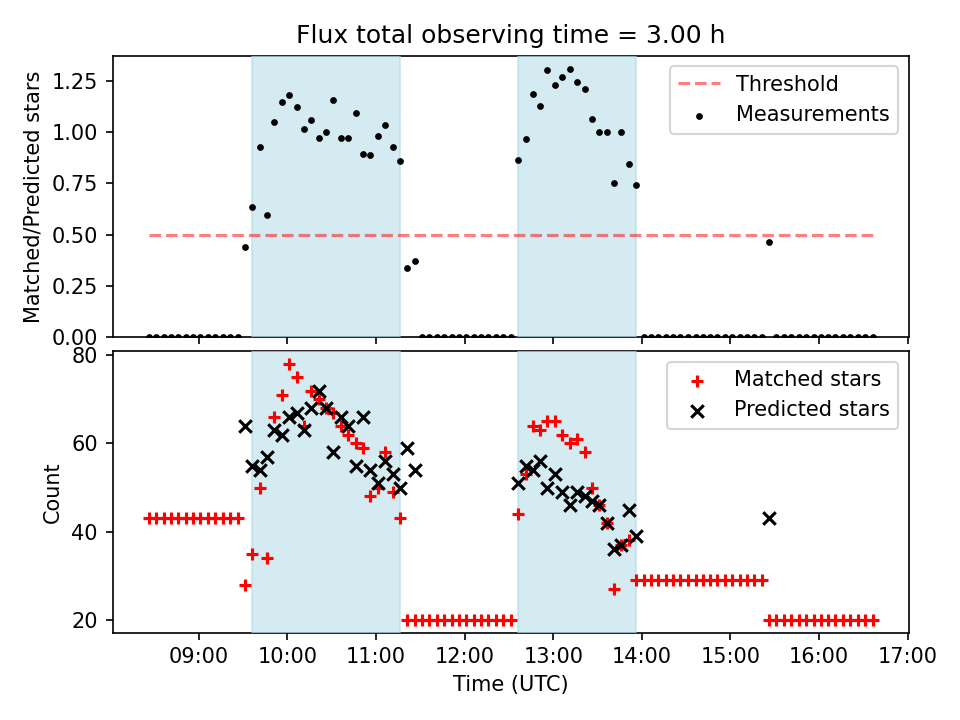 Flux total observing time = 3.00 h

Matched/Predicted stars

1.25
1.00
0.75
0.50
0.25
0.00

Threshold
Measurements

Count

80
60
40
20

Matched stars
Predicted stars

09:00 10:00 11:00 12:00 13:00 14:00 15:00 16:00 17:00

Time (UTC)